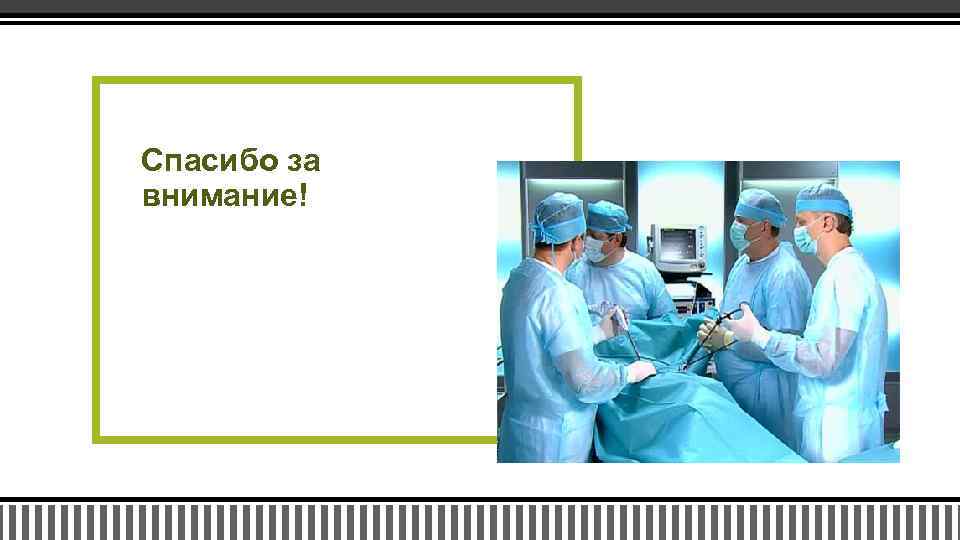 Спасибо за внимание!